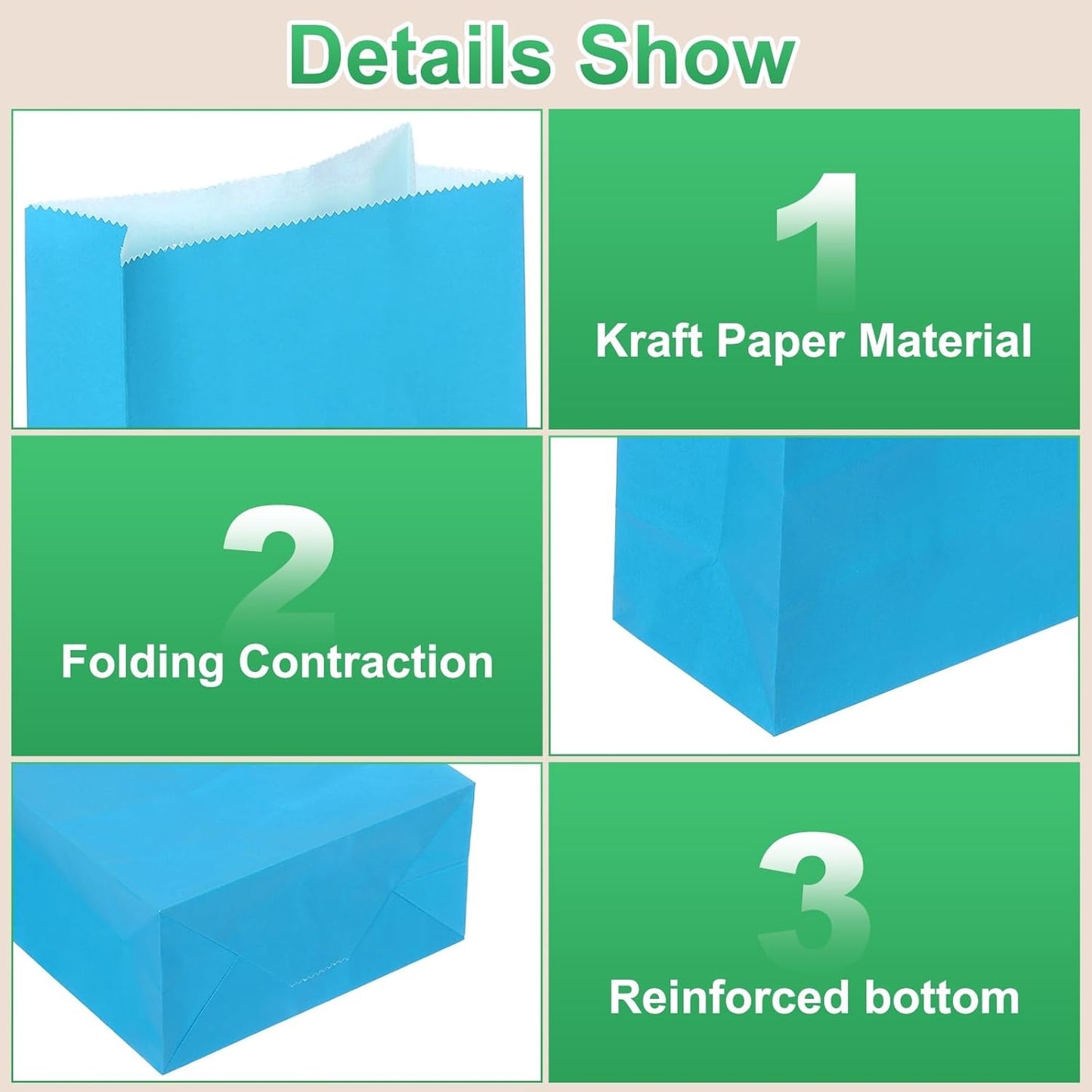 Details Show

1

Kraft Paper Material

2

Folding Contraction

3

Reinforced bottom